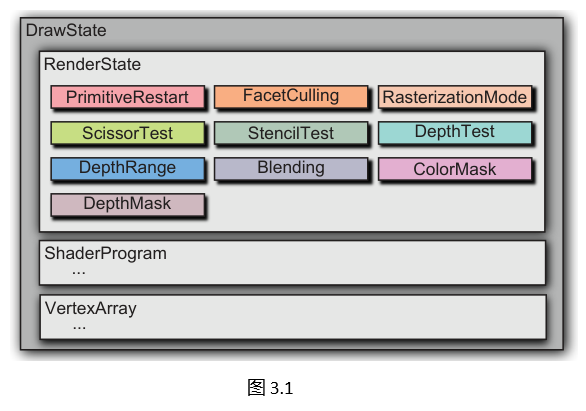 DrawState

RenderState

PrimitiveRestart

FacetCulling

RasterizationMode

ScissorTest

StencilTest

DepthTest

DepthRange

Blending

ColorMask

DepthMask

ShaderProgram
...

VertexArray
...

图 3.1